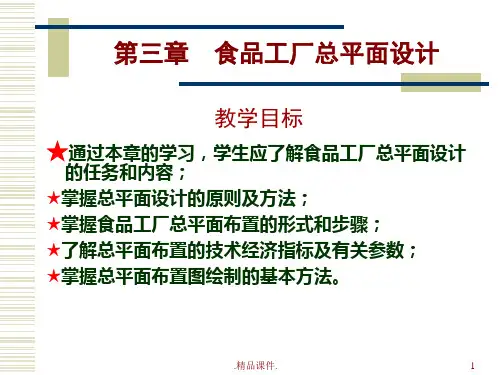 第三章　食品工厂总平面设计

教学目标

★通过本章的学习，学生应了解食品工厂总平面设计的任务和内容；

★掌握总平面设计的原则及方法；

★掌握食品工厂总平面布置的形式和步骤；

★了解总平面布置的技术经济指标及有关参数；

★掌握总平面布置图绘制的基本方法。

.精品课件.

1